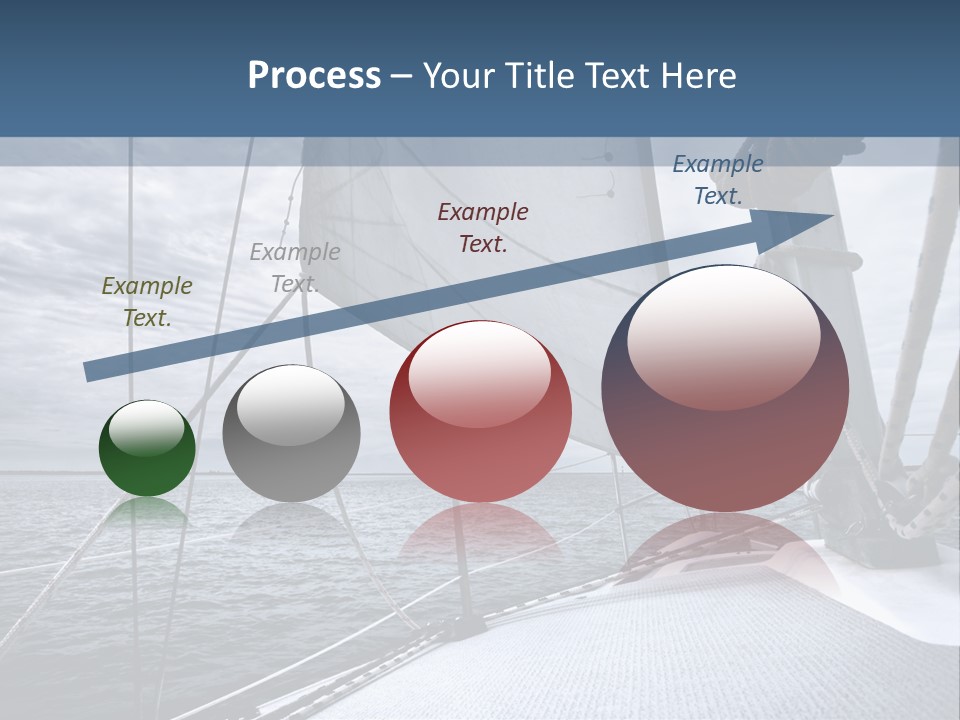 Process – Your Title Text Here

Example Text.

Example Text.

Example Text.

Example Text.